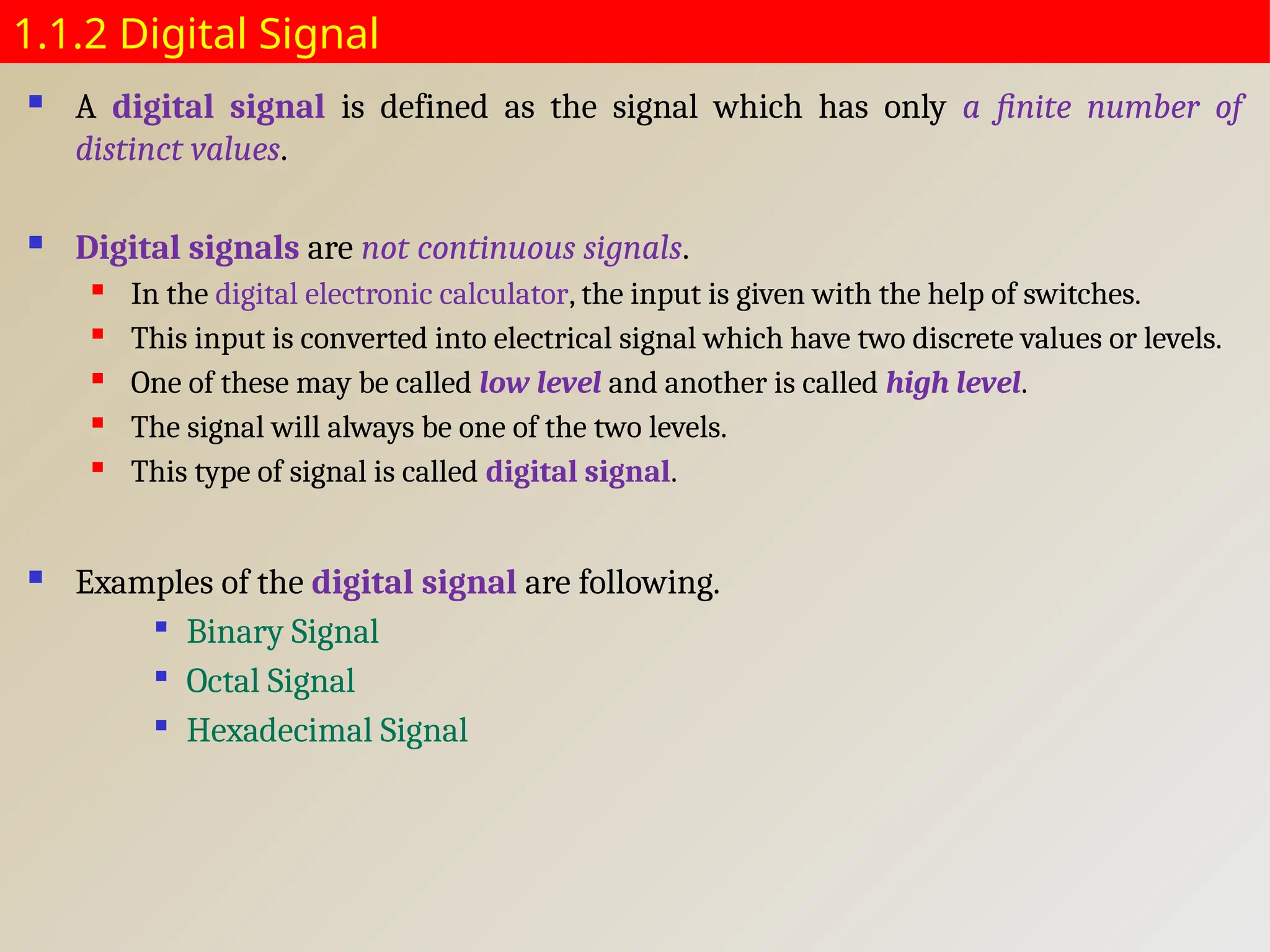 1.1.2 Digital Signal

A digital signal is defined as the signal which has only a finite number of distinct values.

Digital signals are not continuous signals.

In the digital electronic calculator, the input is given with the help of switches.

This input is converted into electrical signal which have two discrete values or levels.

One of these may be called low level and another is called high level.

The signal will always be one of the two levels.

This type of signal is called digital signal.

Examples of the digital signal are following.

Binary Signal

Octal Signal

Hexadecimal Signal